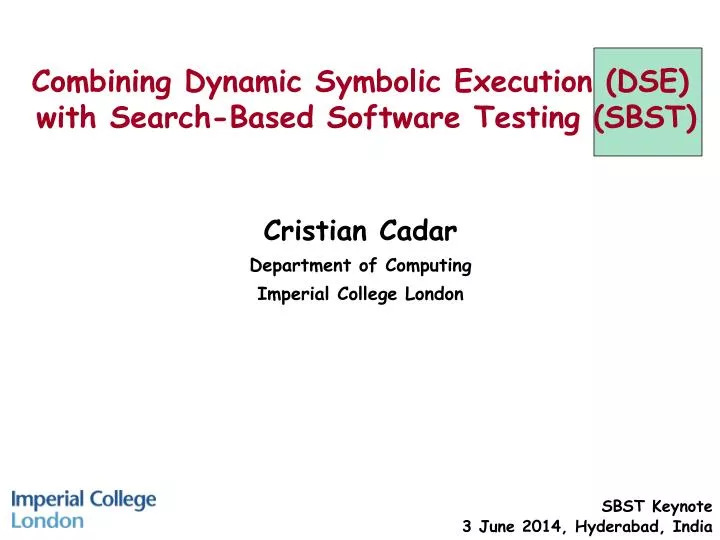 Combining Dynamic Symbolic Execution (DSE) with Search-Based Software Testing (SBST)

Cristian Cadar

Department of Computing

Imperial College London

Imperial College London

SBST Keynote
3 June 2014, Hyderabad, India